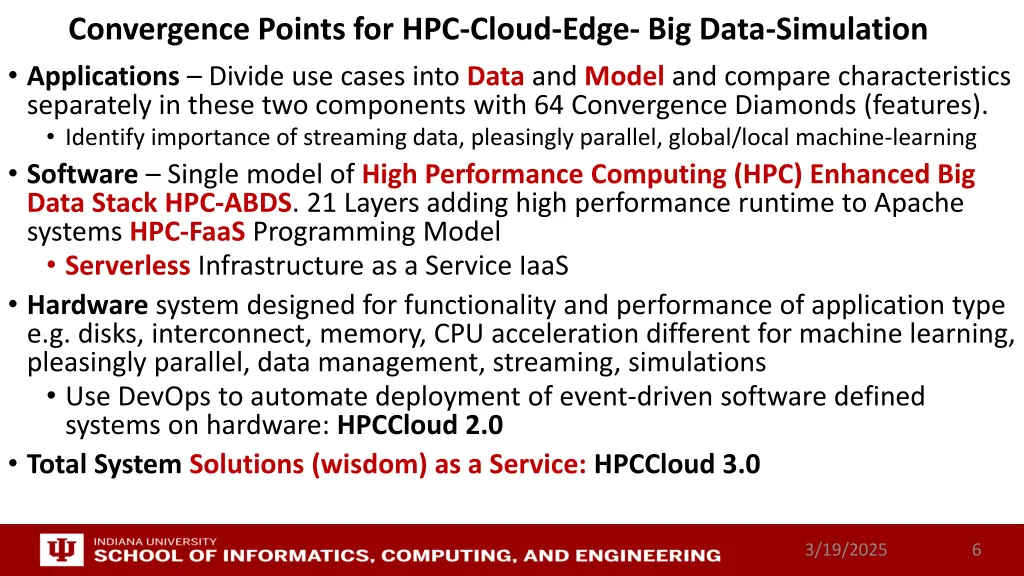 Convergence Points for HPC-Cloud-Edge- Big Data-Simulation

• Applications – Divide use cases into Data and Model and compare characteristics separately in these two components with 64 Convergence Diamonds (features).
  • Identify importance of streaming data, pleasingly parallel, global/local machine-learning
• Software – Single model of High Performance Computing (HPC) Enhanced Big Data Stack HPC-ABDS. 21 Layers adding high performance runtime to Apache systems HPC-FaaS Programming Model
  • Serverless Infrastructure as a Service IaaS
• Hardware system designed for functionality and performance of application type e.g. disks, interconnect, memory, CPU acceleration different for machine learning, pleasingly parallel, data management, streaming, simulations
  • Use DevOps to automate deployment of event-driven software defined systems on hardware: HPCCloud 2.0
• Total System Solutions (wisdom) as a Service: HPCCloud 3.0

INDIANA UNIVERSITY
SCHOOL OF INFORMATICS, COMPUTING, AND ENGINEERING

3/19/2025

6